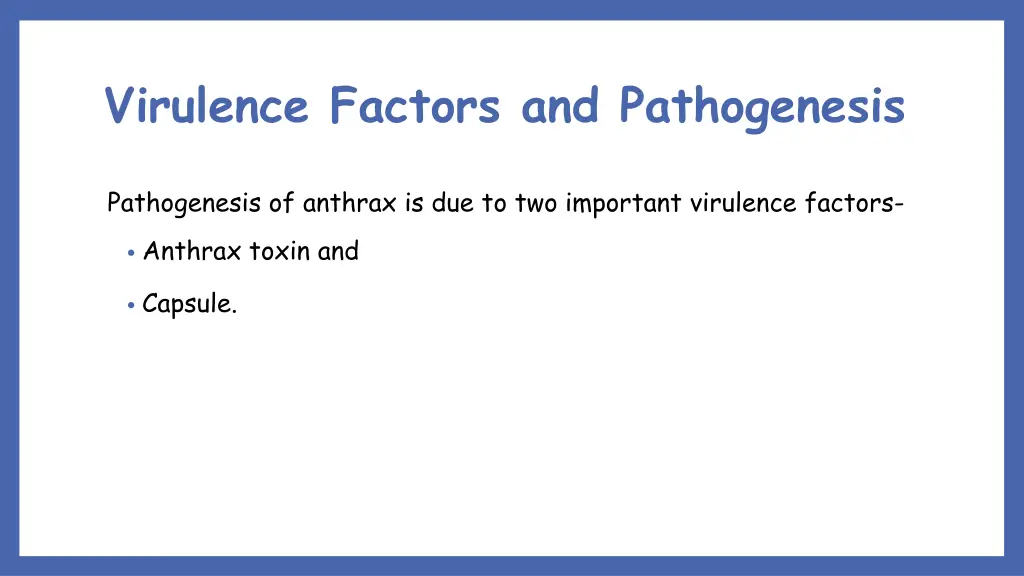 Virulence Factors and Pathogenesis

Pathogenesis of anthrax is due to two important virulence factors-

• Anthrax toxin and

• Capsule.